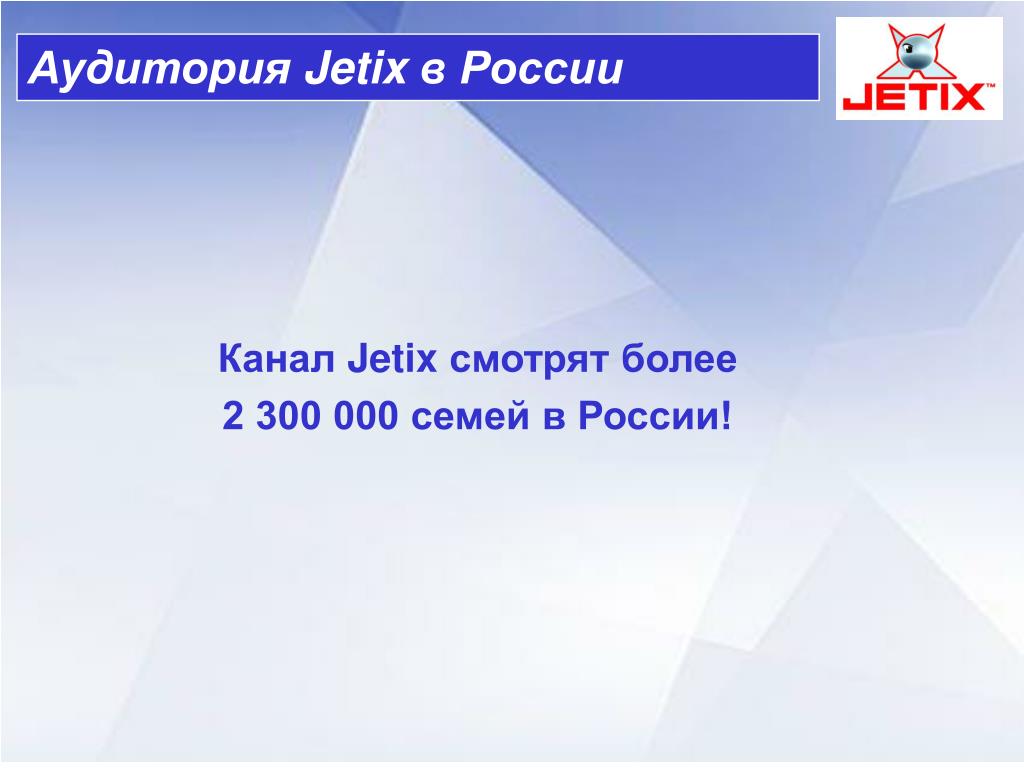 Аудитория Jetix в России

JETIX™

Канал Jetix смотрят более
2 300 000 семей в России!